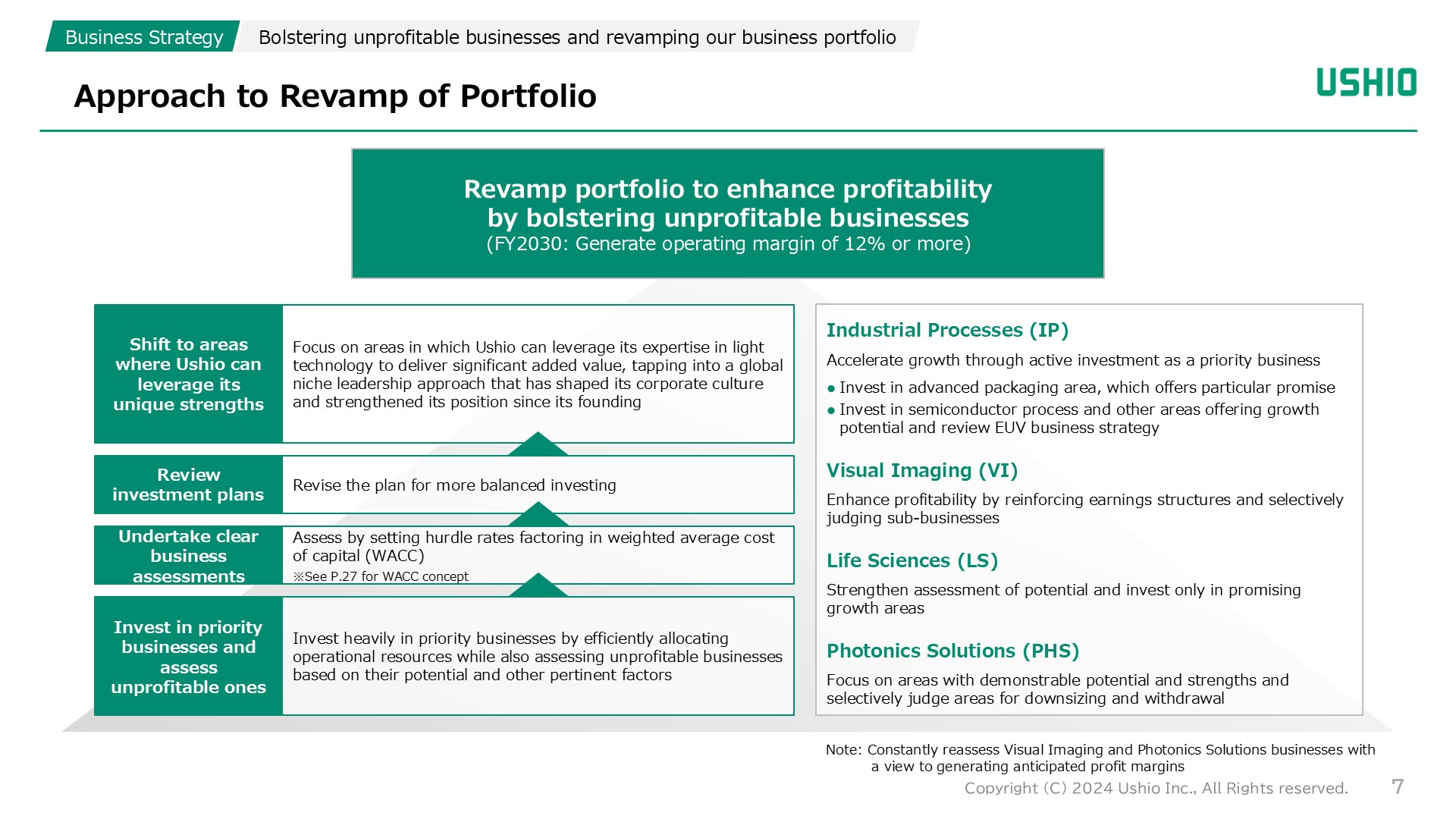 Business Strategy Bolstering unprofitable businesses and revamping our business portfolio

Approach to Revamp of Portfolio

USHIO

Revamp portfolio to enhance profitability by bolstering unprofitable businesses
(FY2030: Generate operating margin of 12% or more)

Shift to areas where Ushio can leverage its unique strengths

Focus on areas in which Ushio can leverage its expertise in light technology to deliver significant added value, tapping into a global niche leadership approach that has shaped its corporate culture and strengthened its position since its founding

Review investment plans

Revise the plan for more balanced investing

Undertake clear business assessments

Assess by setting hurdle rates factoring in weighted average cost of capital (WACC)
※See P.27 for WACC concept

Invest in priority businesses and assess unprofitable ones

Invest heavily in priority businesses by efficiently allocating operational resources while also assessing unprofitable businesses based on their potential and other pertinent factors

Industrial Processes (IP)

Accelerate growth through active investment as a priority business

● Invest in advanced packaging area, which offers particular promise
● Invest in semiconductor process and other areas offering growth potential and review EUV business strategy

Visual Imaging (VI)

Enhance profitability by reinforcing earnings structures and selectively judging sub-businesses

Life Sciences (LS)

Strengthen assessment of potential and invest only in promising growth areas

Photonics Solutions (PHS)

Focus on areas with demonstrable potential and strengths and selectively judge areas for downsizing and withdrawal

Note: Constantly reassess Visual Imaging and Photonics Solutions businesses with a view to generating anticipated profit margins

Copyright (C) 2024 Ushio Inc., All Rights reserved. 7